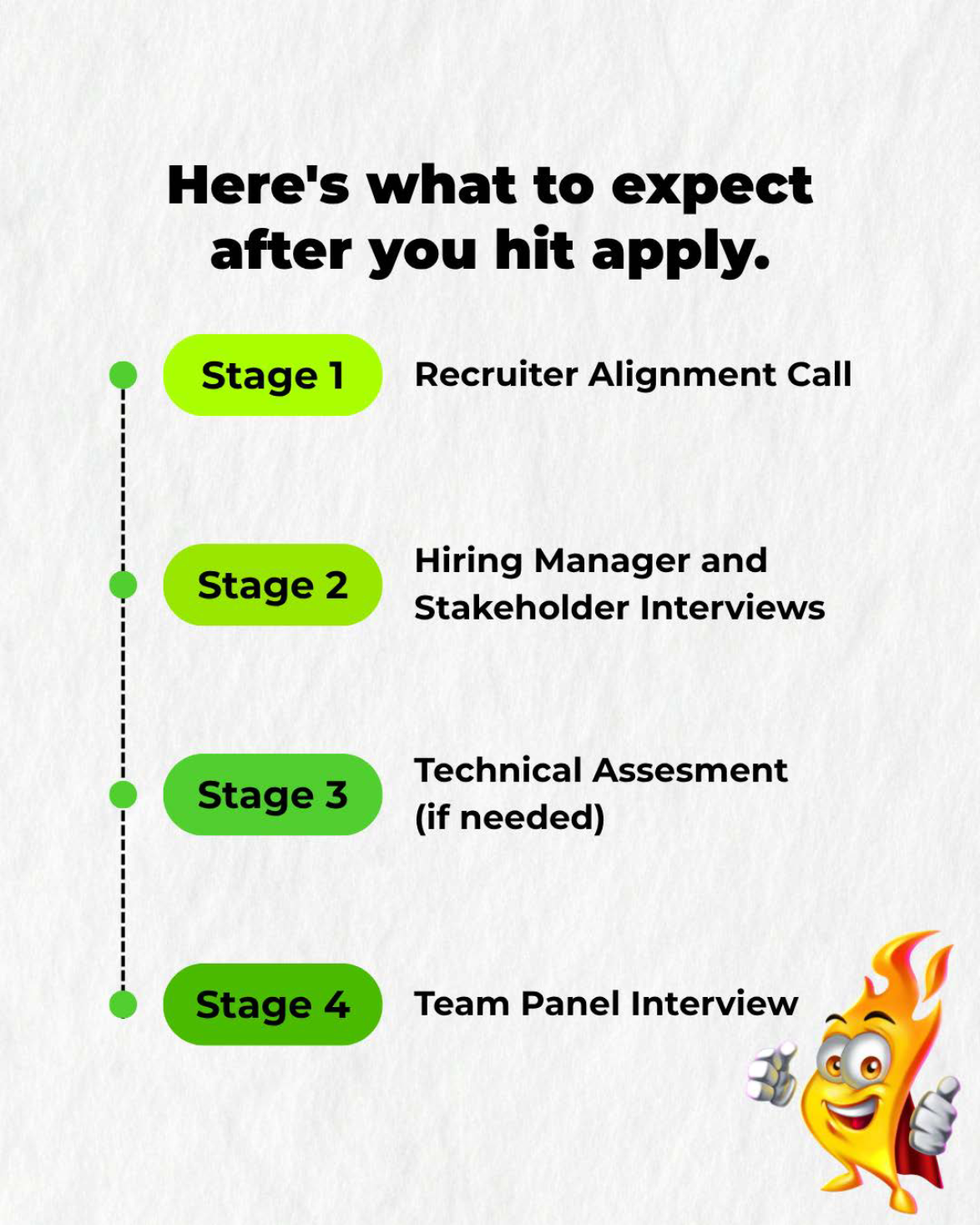 Here's what to expect after you hit apply.

Stage 1
Recruiter Alignment Call

Stage 2
Hiring Manager and Stakeholder Interviews

Stage 3
Technical Assesment (if needed)

Stage 4
Team Panel Interview